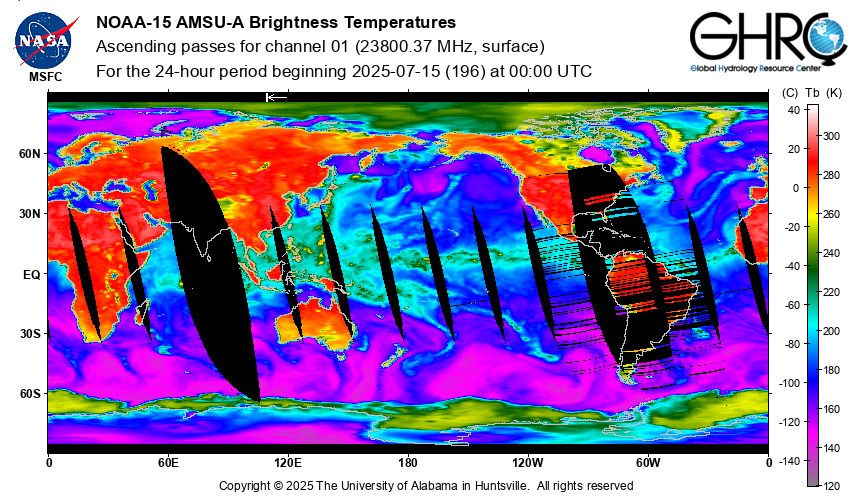 NASA
MSFC

NOAA-15 AMSU-A Brightness Temperatures
Ascending passes for channel 01 (23800.37 MHz, surface)
For the 24-hour period beginning 2025-07-15 (196) at 00:00 UTC

GHRC
Global Hydrology Resource Center

60N
30N
EQ
30S
60S

0
60E
120E
180
120W
60W
0

(C) Tb (K)
40
20
0
-20
-40
-60
-80
-100
-120
-140
300
280
260
240
220
200
180
160
140
120

Copyright © 2025 The University of Alabama in Huntsville. All rights reserved